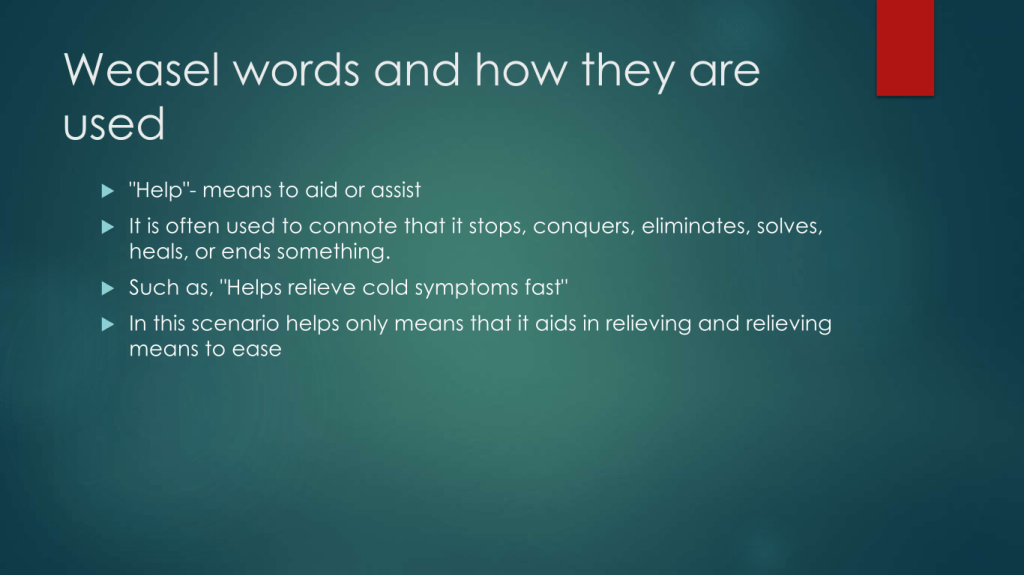 Weasel words and how they are used

"Help"- means to aid or assist

It is often used to connote that it stops, conquers, eliminates, solves, heals, or ends something.

Such as, "Helps relieve cold symptoms fast"

In this scenario helps only means that it aids in relieving and relieving means to ease